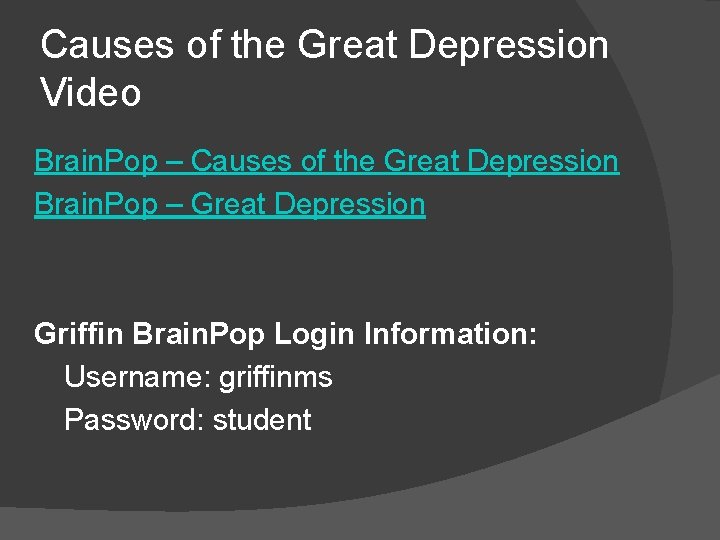 Causes of the Great Depression Video

BrainPop – Causes of the Great Depression

BrainPop – Great Depression

Griffin BrainPop Login Information:

Username: griffinms

Password: student